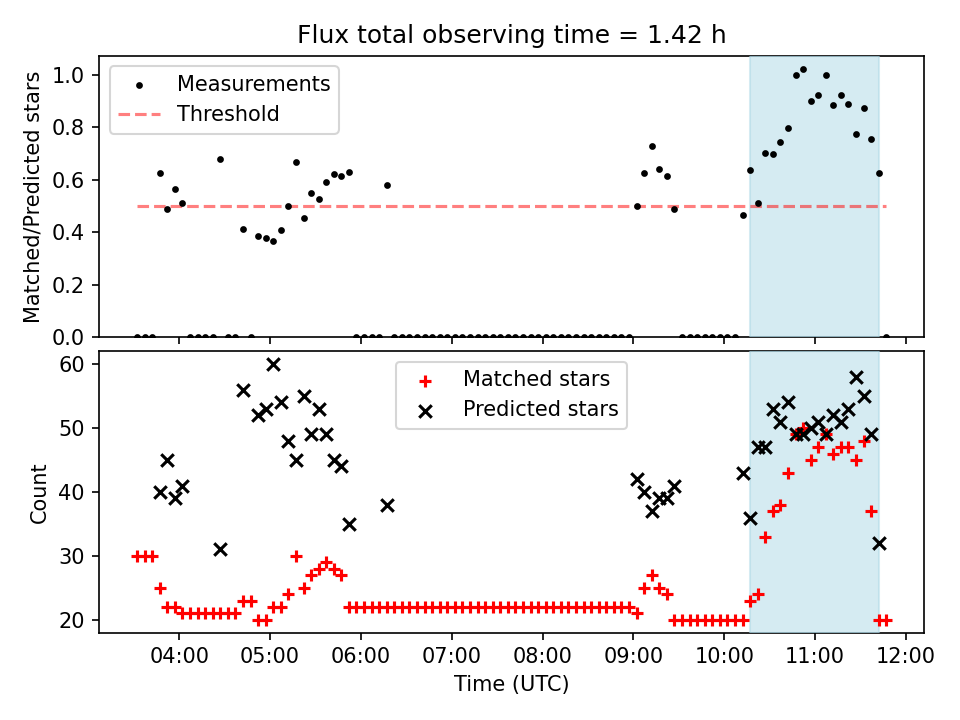 Flux total observing time = 1.42 h

Measurements
Threshold

Matched/Predicted stars

1.0
0.8
0.6
0.4
0.2
0.0

Matched stars
Predicted stars

Count

60
50
40
30
20

04:00
05:00
06:00
07:00
08:00
09:00
10:00
11:00
12:00

Time (UTC)